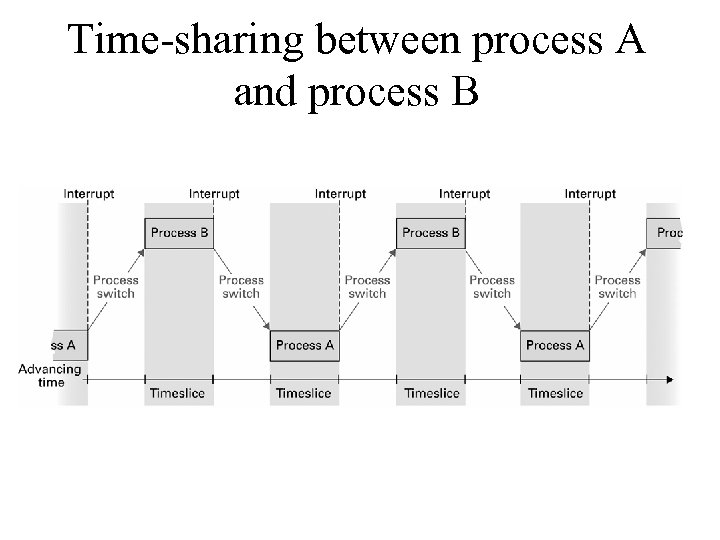 Time-sharing between process A and process B

Interrupt
Interrupt
Interrupt
Interrupt
Interrupt

Process B
Process B
Proc

Process switch
Process switch
Process switch
Process switch
Process switch

ss A
Process A
Process A

Advancing time

Timeslice
Timeslice
Timeslice
Timeslice